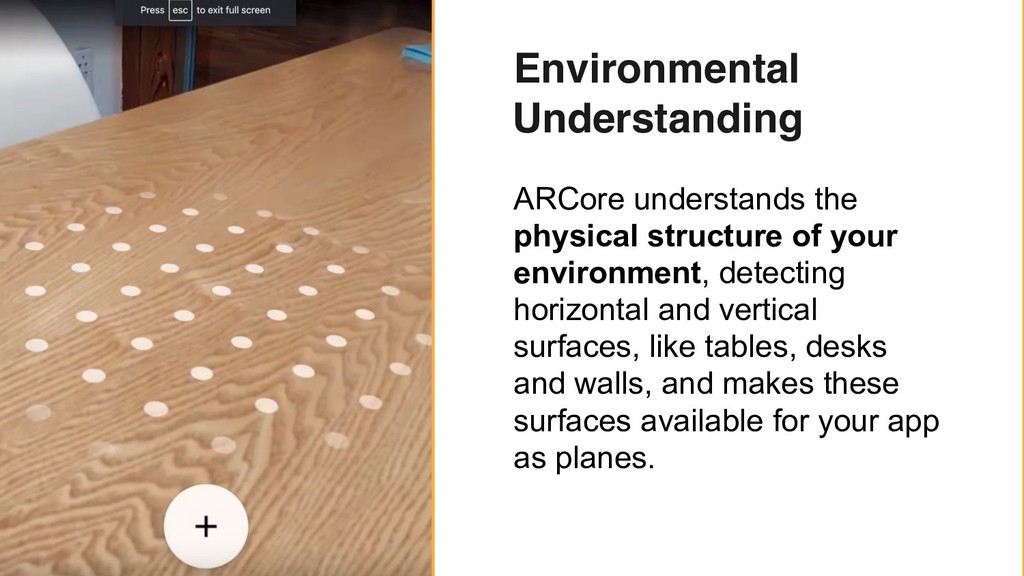 Press esc to exit full screen

+

Environmental Understanding

ARCore understands the physical structure of your environment, detecting horizontal and vertical surfaces, like tables, desks and walls, and makes these surfaces available for your app as planes.